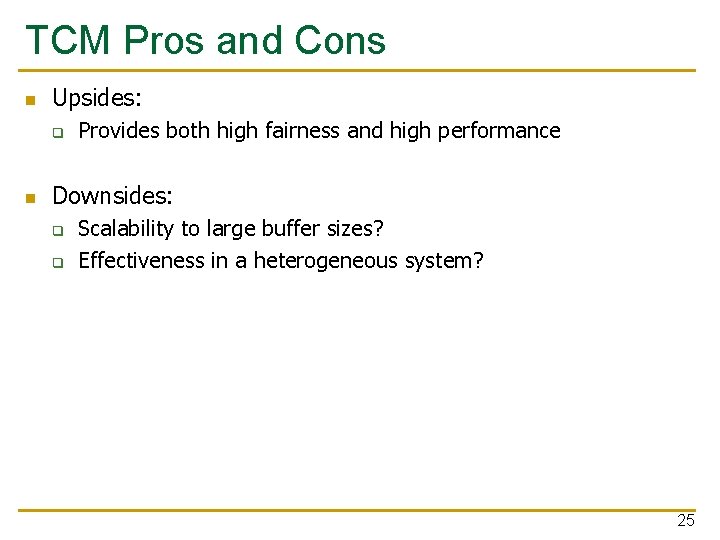 TCM Pros and Cons

Upsides:
Provides both high fairness and high performance

Downsides:
Scalability to large buffer sizes?
Effectiveness in a heterogeneous system?

25